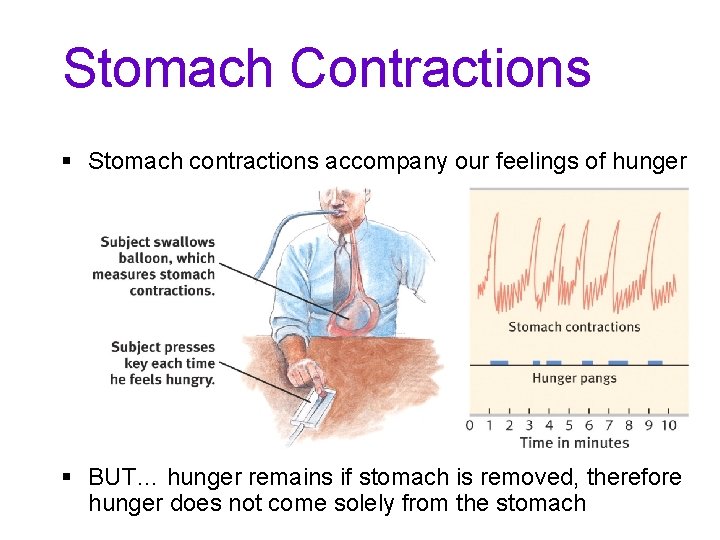 Stomach Contractions

▪ Stomach contractions accompany our feelings of hunger

Subject swallows balloon, which measures stomach contractions.

Subject presses key each time he feels hungry.

Stomach contractions

Hunger pangs

0 1 2 3 4 5 6 7 8 9 10
Time in minutes

▪ BUT… hunger remains if stomach is removed, therefore hunger does not come solely from the stomach